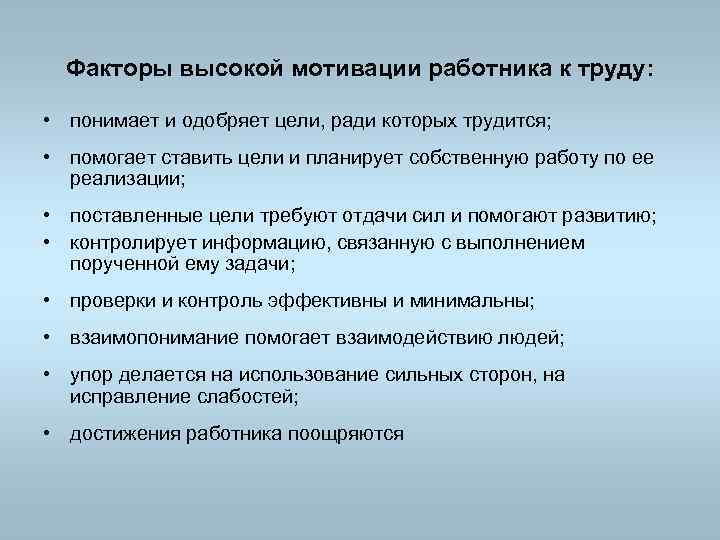 Факторы высокой мотивации работника к труду:

• понимает и одобряет цели, ради которых трудится;

• помогает ставить цели и планирует собственную работу по ее реализации;

• поставленные цели требуют отдачи сил и помогают развитию;

• контролирует информацию, связанную с выполнением порученной ему задачи;

• проверки и контроль эффективны и минимальны;

• взаимопонимание помогает взаимодействию людей;

• упор делается на использование сильных сторон, на исправление слабостей;

• достижения работника поощряются